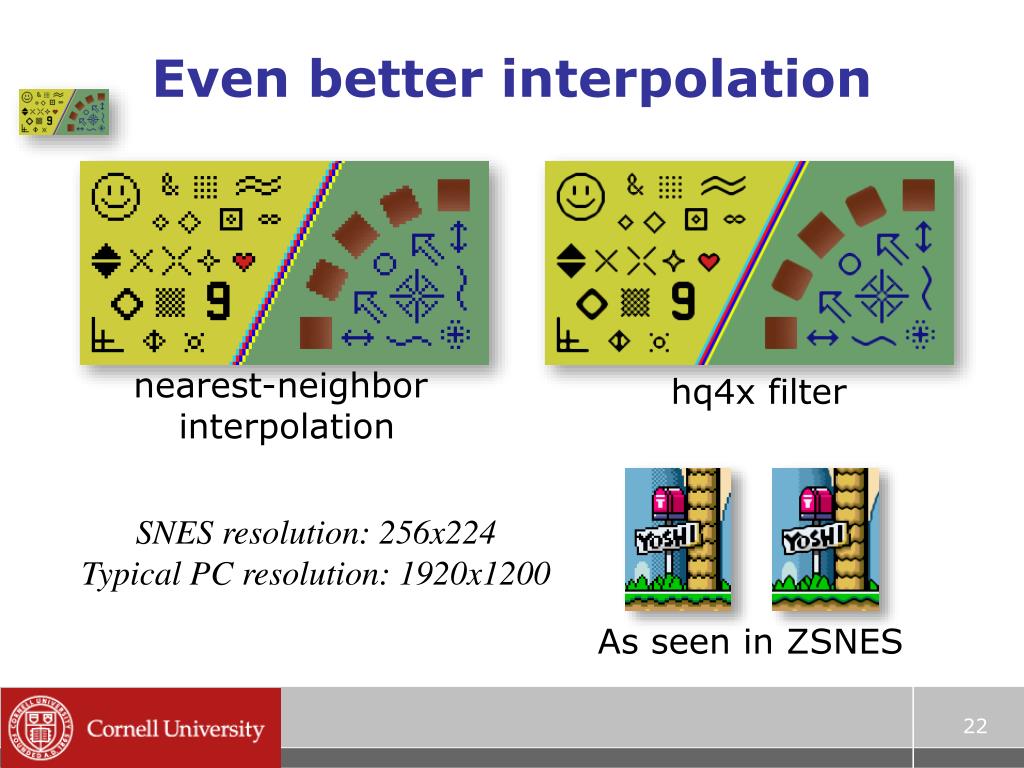 Even better interpolation

nearest-neighbor interpolation

hq4x filter

SNES resolution: 256x224
Typical PC resolution: 1920x1200

YOSHI

YOSHI

As seen in ZSNES

Cornell University

22